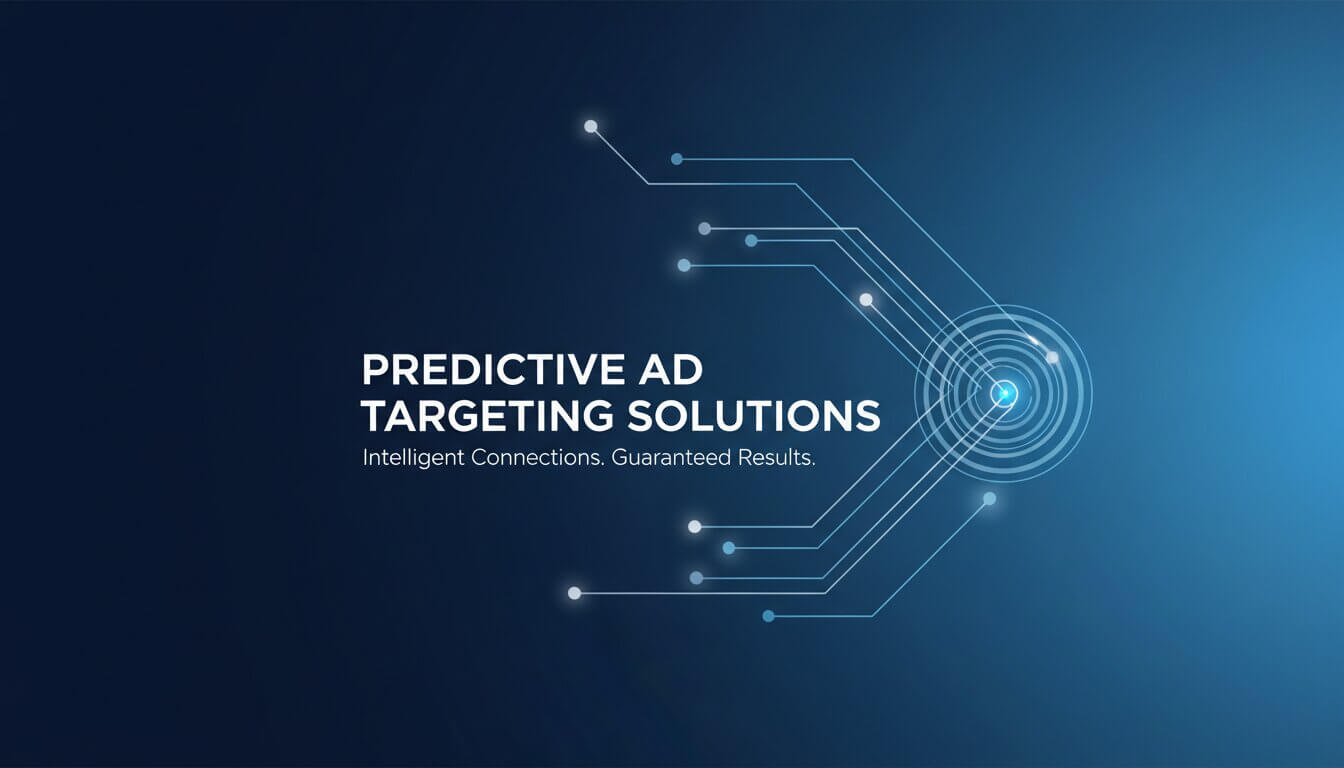 PREDICTIVE AD TARGETING SOLUTIONS

Intelligent Connections. Guaranteed Results.